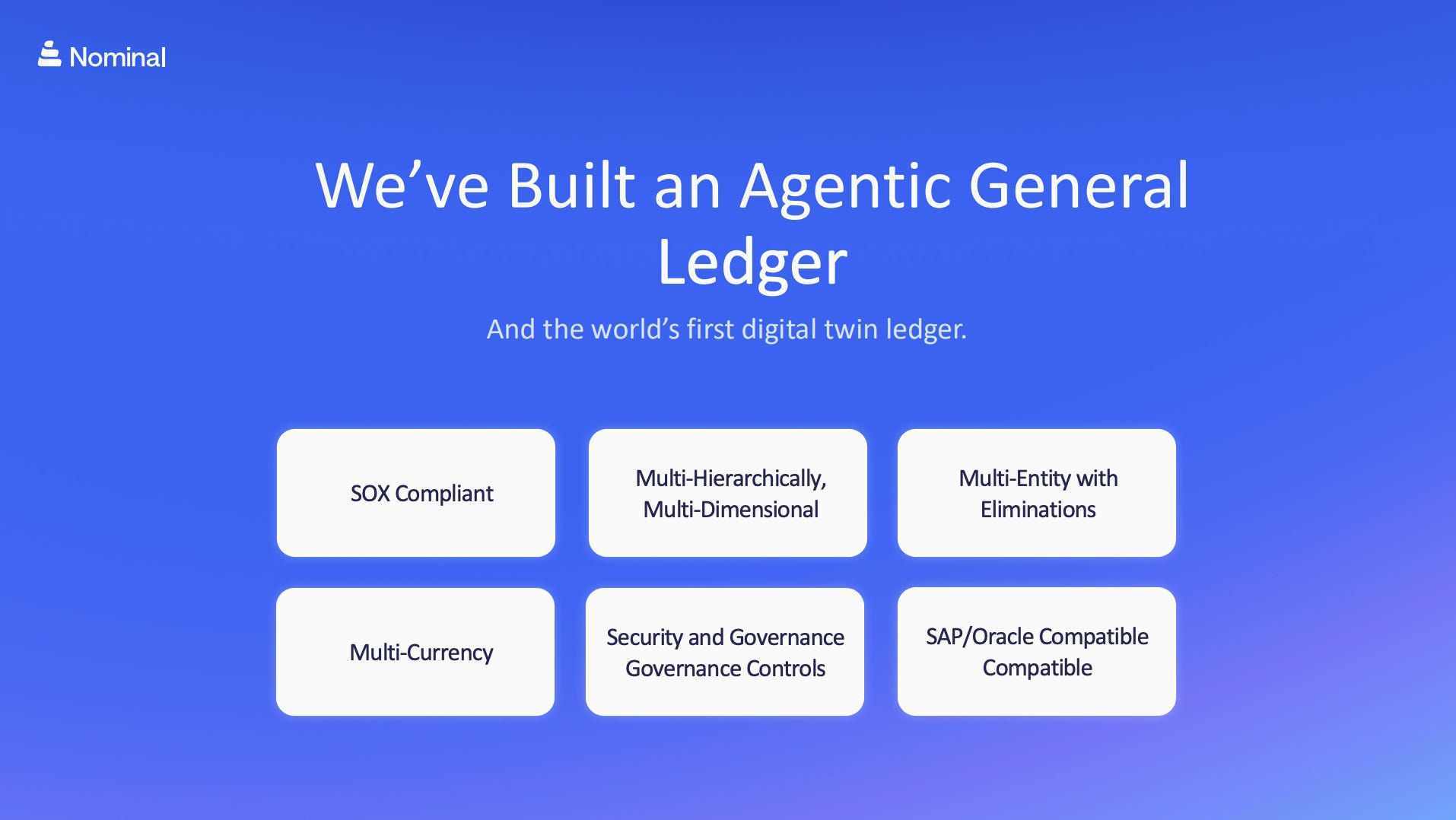 Nominal

We’ve Built an Agentic General Ledger

And the world’s first digital twin ledger.

SOX Compliant

Multi-Hierarchically, Multi-Dimensional

Multi-Entity with Eliminations

Multi-Currency

Security and Governance Governance Controls

SAP/Oracle Compatible Compatible